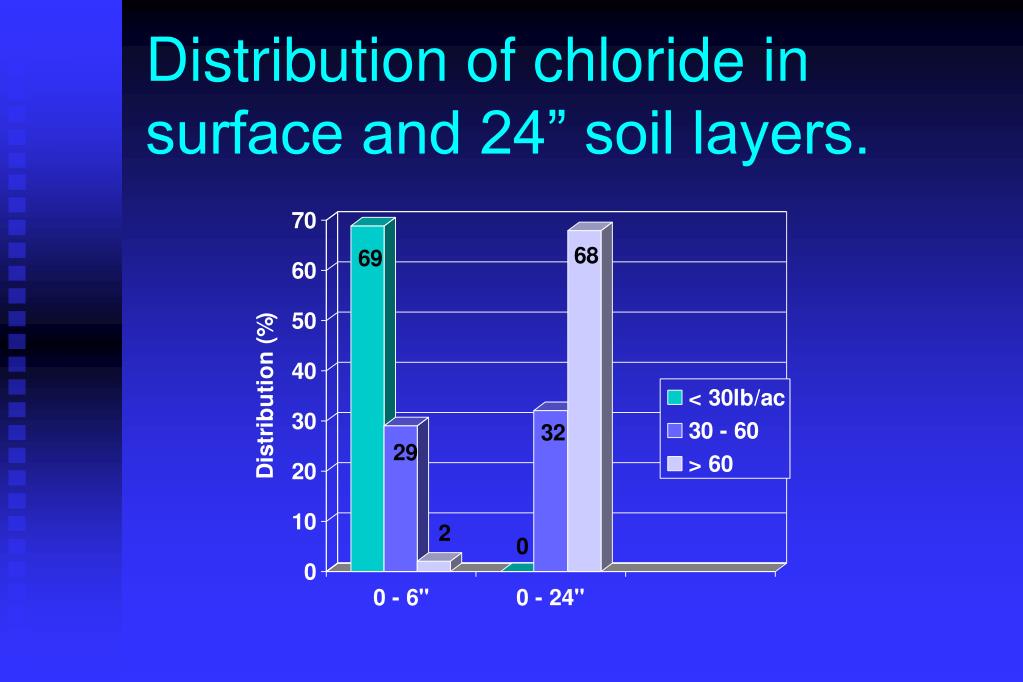 Distribution of chloride in surface and 24” soil layers.

Distribution (%)

70
60
50
40
30
20
10
0

69
29
2
0
32
68

0 - 6"
0 - 24"

< 30lb/ac
30 - 60
> 60